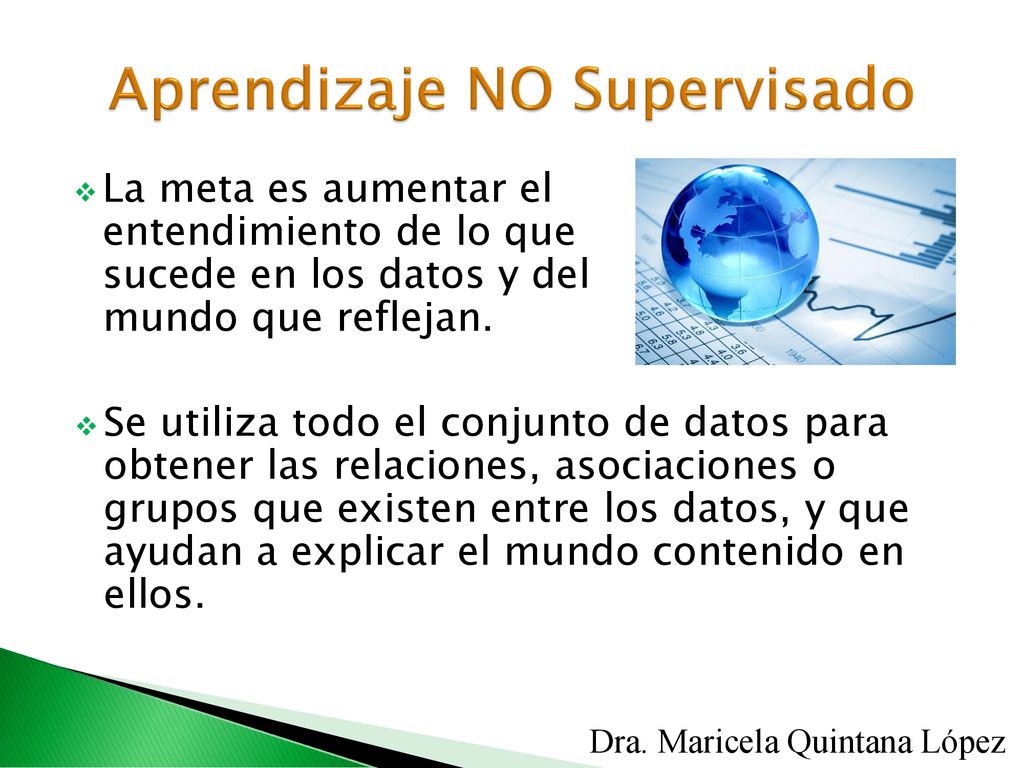 Aprendizaje NO Supervisado

La meta es aumentar el entendimiento de lo que sucede en los datos y del mundo que reflejan.

Se utiliza todo el conjunto de datos para obtener las relaciones, asociaciones o grupos que existen entre los datos, y que ayudan a explicar el mundo contenido en ellos.

Dra. Maricela Quintana López